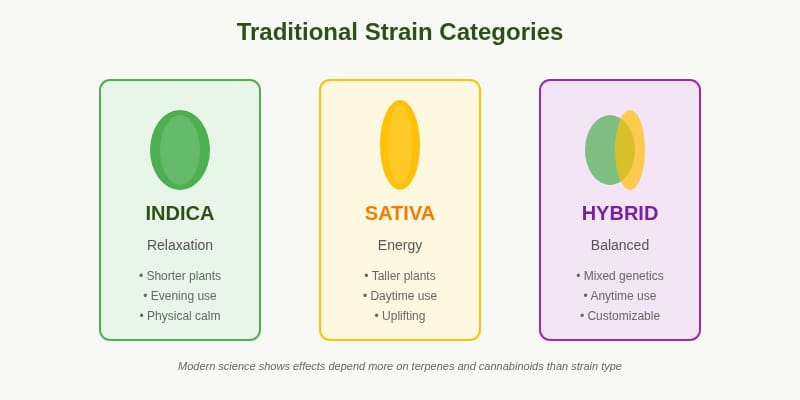 Traditional Strain Categories

INDICA

Relaxation

• Shorter plants
• Evening use
• Physical calm

SATIVA

Energy

• Taller plants
• Daytime use
• Uplifting

HYBRID

Balanced

• Mixed genetics
• Anytime use
• Customizable

Modern science shows effects depend more on terpenes and cannabinoids than strain type